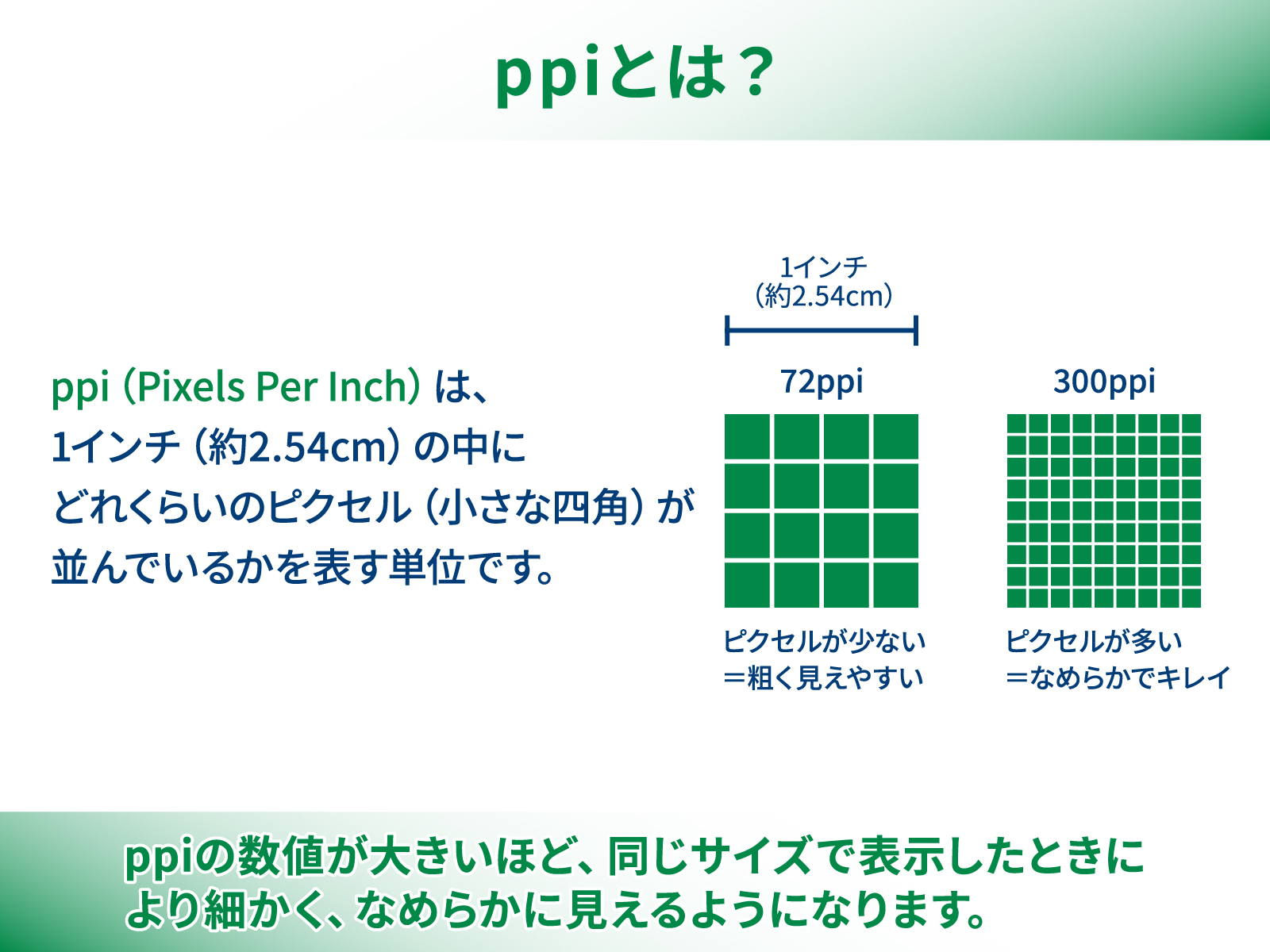 ppiとは？

ppi（Pixels Per Inch）は、1インチ（約2.54cm）の中にどれくらいのピクセル（小さな四角）が並んでいるかを表す単位です。

1インチ
（約2.54cm）

72ppi

ピクセルが少ない
＝粗く見えやすい

300ppi

ピクセルが多い
＝なめらかでキレイ

ppiの数値が大きいほど、同じサイズで表示したときにより細かく、なめらかに見えるようになります。